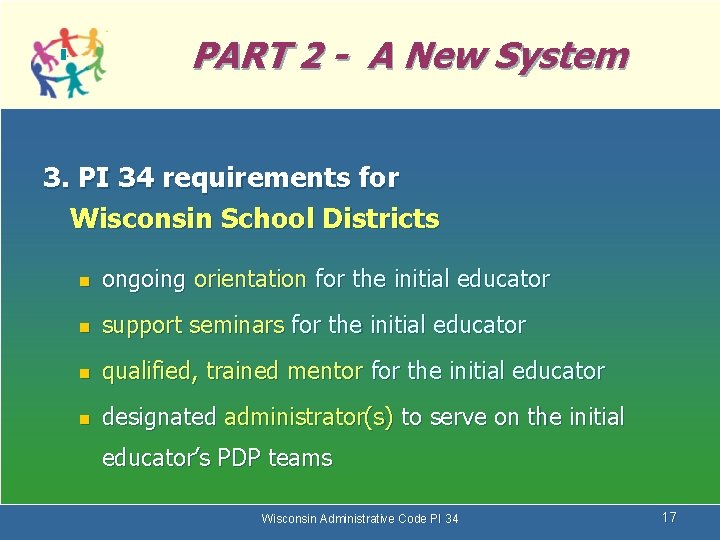 PART 2 - A New System

3. PI 34 requirements for Wisconsin School Districts

- ongoing orientation for the initial educator
- support seminars for the initial educator
- qualified, trained mentor for the initial educator
- designated administrator(s) to serve on the initial educator's PDP teams

Wisconsin Administrative Code PI 34

17